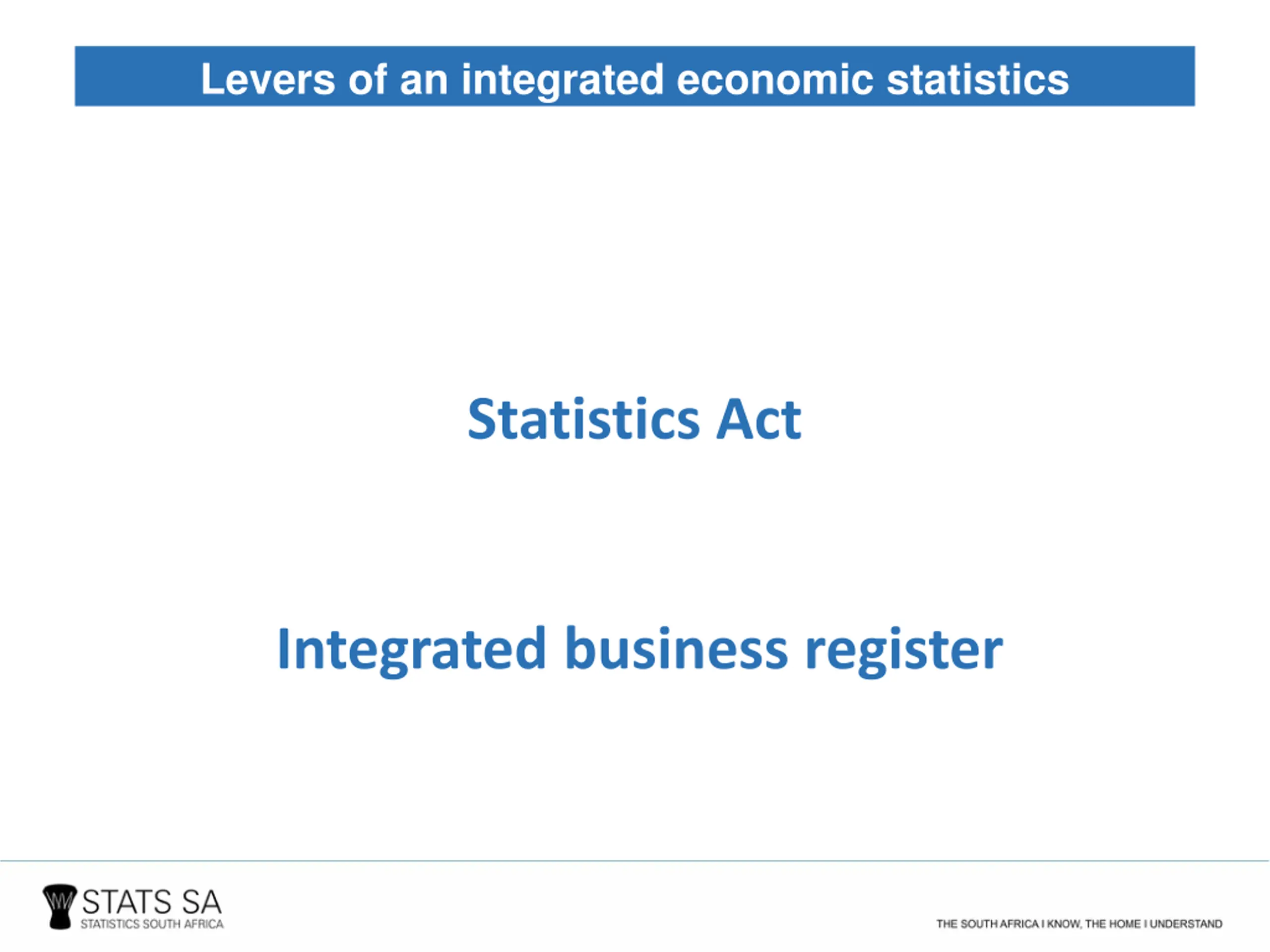 Levers of an integrated economic statistics

Statistics Act

Integrated business register

STATS SA
STATISTICS SOUTH AFRICA

THE SOUTH AFRICA I KNOW, THE HOME I UNDERSTAND